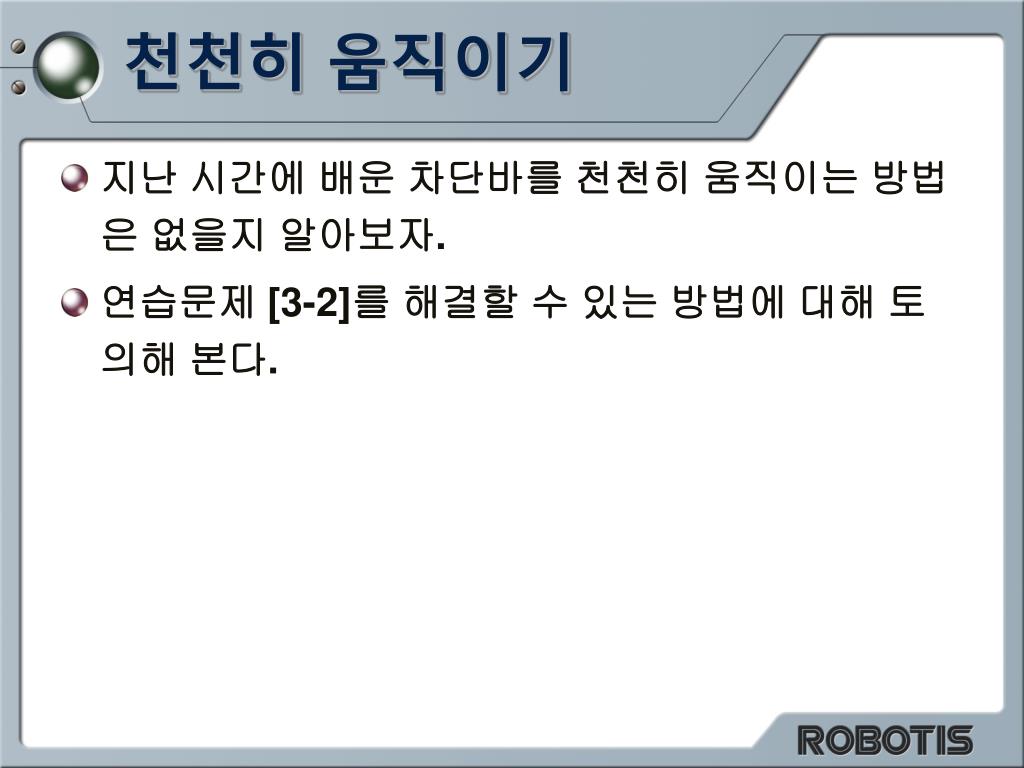 천천히 움직이기

지난 시간에 배운 차단바를 천천히 움직이는 방법은 없을지 알아보자.

연습문제 [3-2]를 해결할 수 있는 방법에 대해 토의해 본다.

ROBOTIS